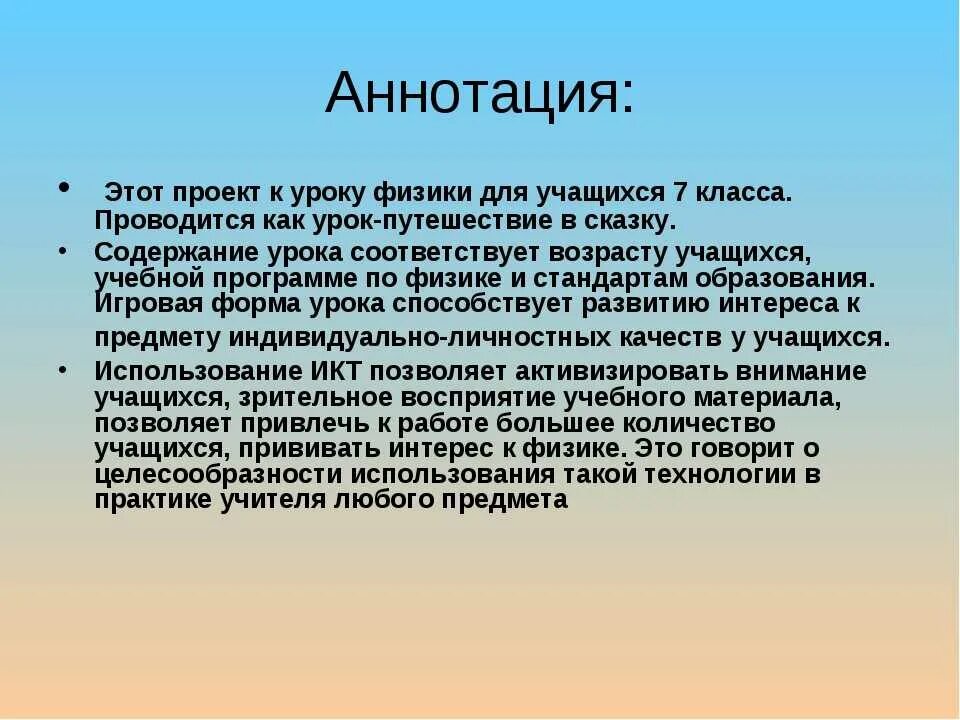 Аннотация:

• Этот проект к уроку физики для учащихся 7 класса. Проводится как урок-путешествие в сказку.
• Содержание урока соответствует возрасту учащихся, учебной программе по физике и стандартам образования. Игровая форма урока способствует развитию интереса к предмету индивидуально-личностных качеств у учащихся.
• Использование ИКТ позволяет активизировать внимание учащихся, зрительное восприятие учебного материала, позволяет привлечь к работе большее количество учащихся, прививать интерес к физике. Это говорит о целесообразности использования такой технологии в практике учителя любого предмета